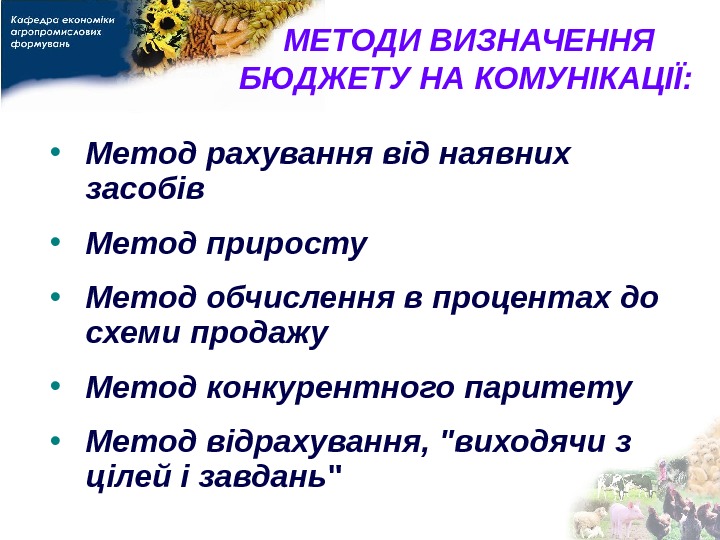 Кафедра економіки агропромислових формувань

МЕТОДИ ВИЗНАЧЕННЯ БЮДЖЕТУ НА КОМУНІКАЦІЇ:

• Метод рахування від наявних засобів
• Метод приросту
• Метод обчислення в процентах до схеми продажу
• Метод конкурентного паритету
• Метод відрахування, "виходячи з цілей і завдань"